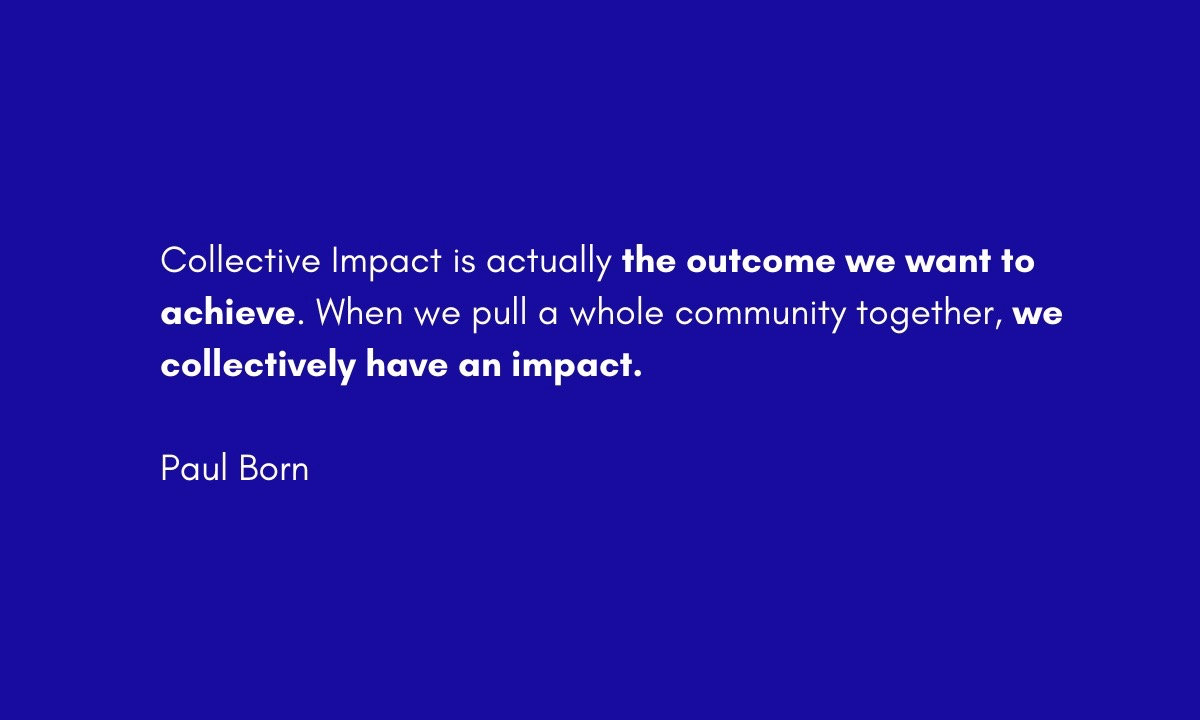 Collective Impact is actually the outcome we want to achieve. When we pull a whole community together, we collectively have an impact.

Paul Born